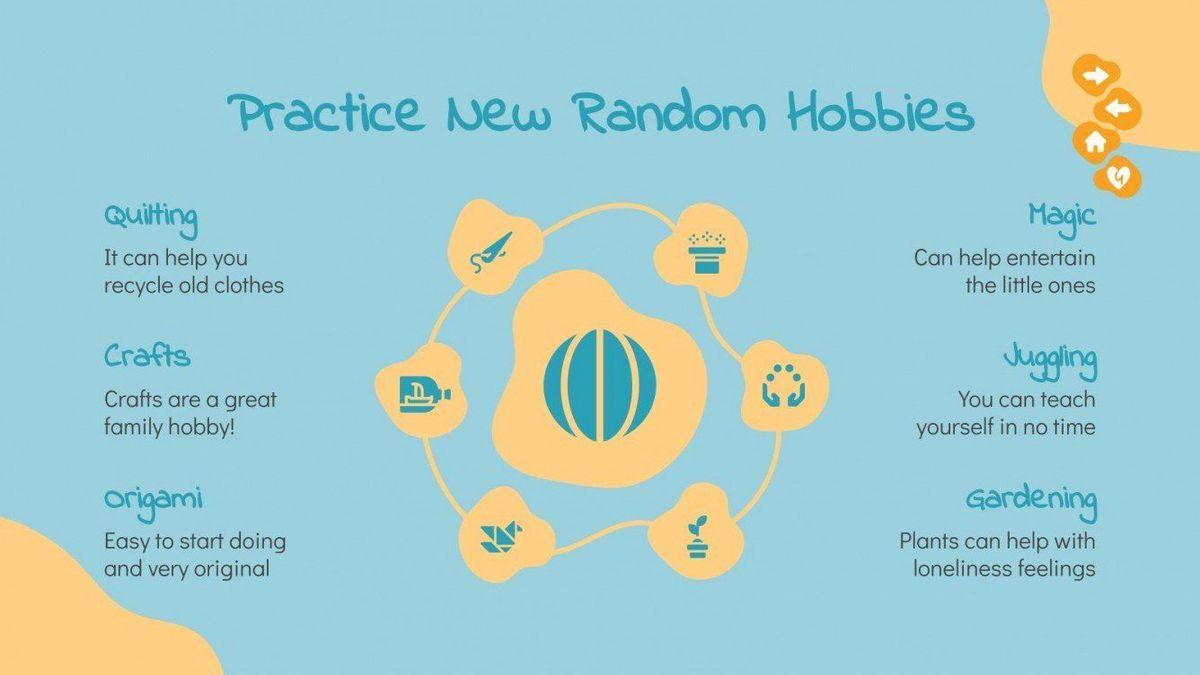 Practice New Random Hobbies

Quilting

It can help you recycle old clothes

Crafts

Crafts are a great family hobby!

Origami

Easy to start doing and very original

Magic

Can help entertain the little ones

Juggling

You can teach yourself in no time

Gardening

Plants can help with loneliness feelings